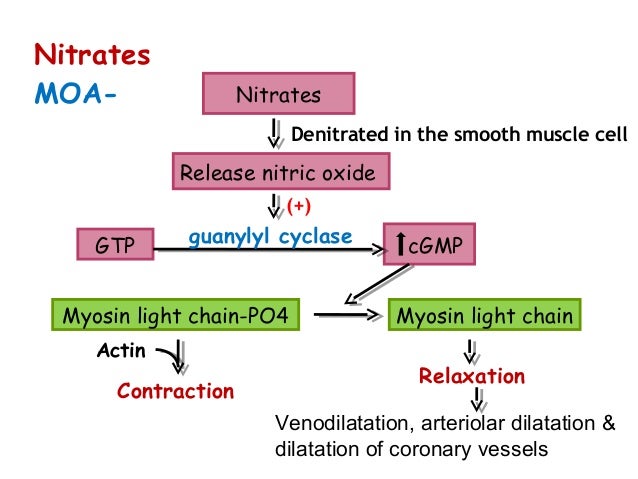 Nitrates
MOA-

Nitrates

Denitrated in the smooth muscle cell

Release nitric oxide

(+)

GTP

guanylyl cyclase

↑cGMP

Myosin light chain-PO4

Myosin light chain

Actin

Contraction

Relaxation

Venodilatation, arteriolar dilatation & dilatation of coronary vessels